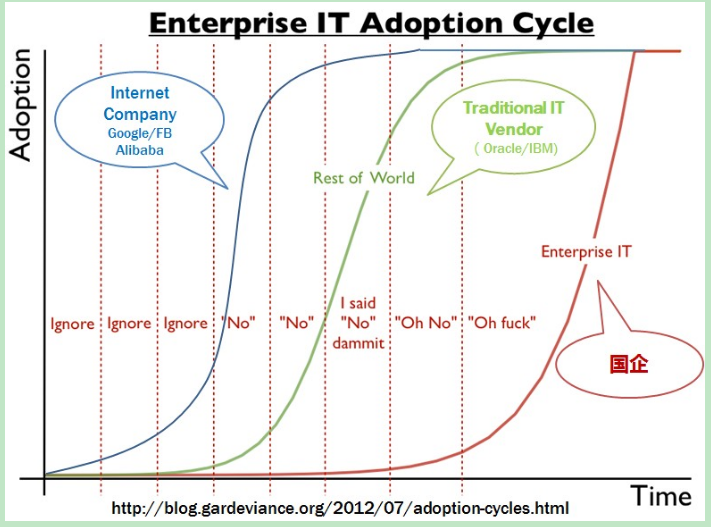 Enterprise IT Adoption Cycle

Adoption

Internet Company
Google/FB
Alibaba

Traditional IT Vendor
( Oracle/IBM)

Rest of World

Enterprise IT

Ignore Ignore Ignore "No" "No" I said "No" dammit "Oh No" "Oh fuck"

国企

Time

http://blog.gardeviance.org/2012/07/adoption-cycles.html